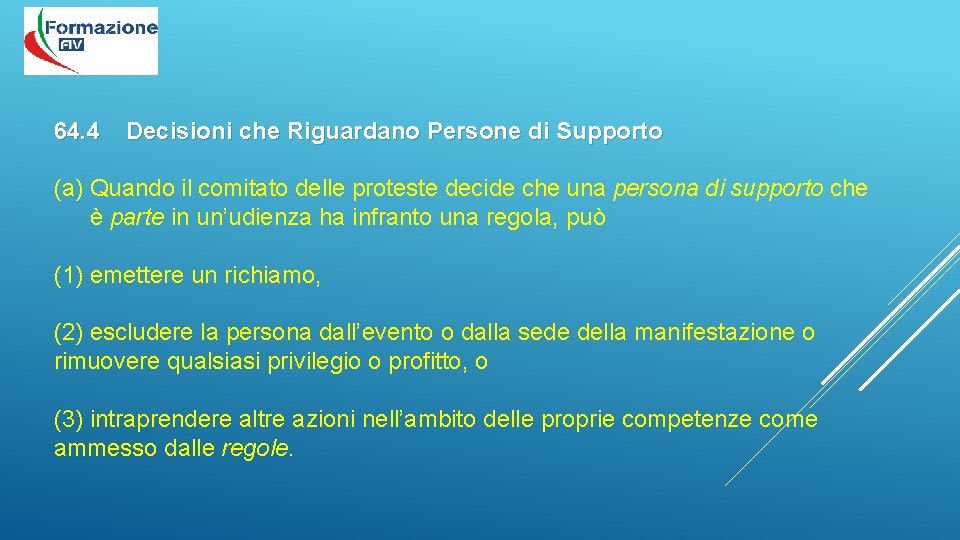 Formazione
FIV

64.4 Decisioni che Riguardano Persone di Supporto

(a) Quando il comitato delle proteste decide che una persona di supporto che è parte in un’udienza ha infranto una regola, può

(1) emettere un richiamo,

(2) escludere la persona dall’evento o dalla sede della manifestazione o rimuovere qualsiasi privilegio o profitto, o

(3) intraprendere altre azioni nell’ambito delle proprie competenze come ammesso dalle regole.